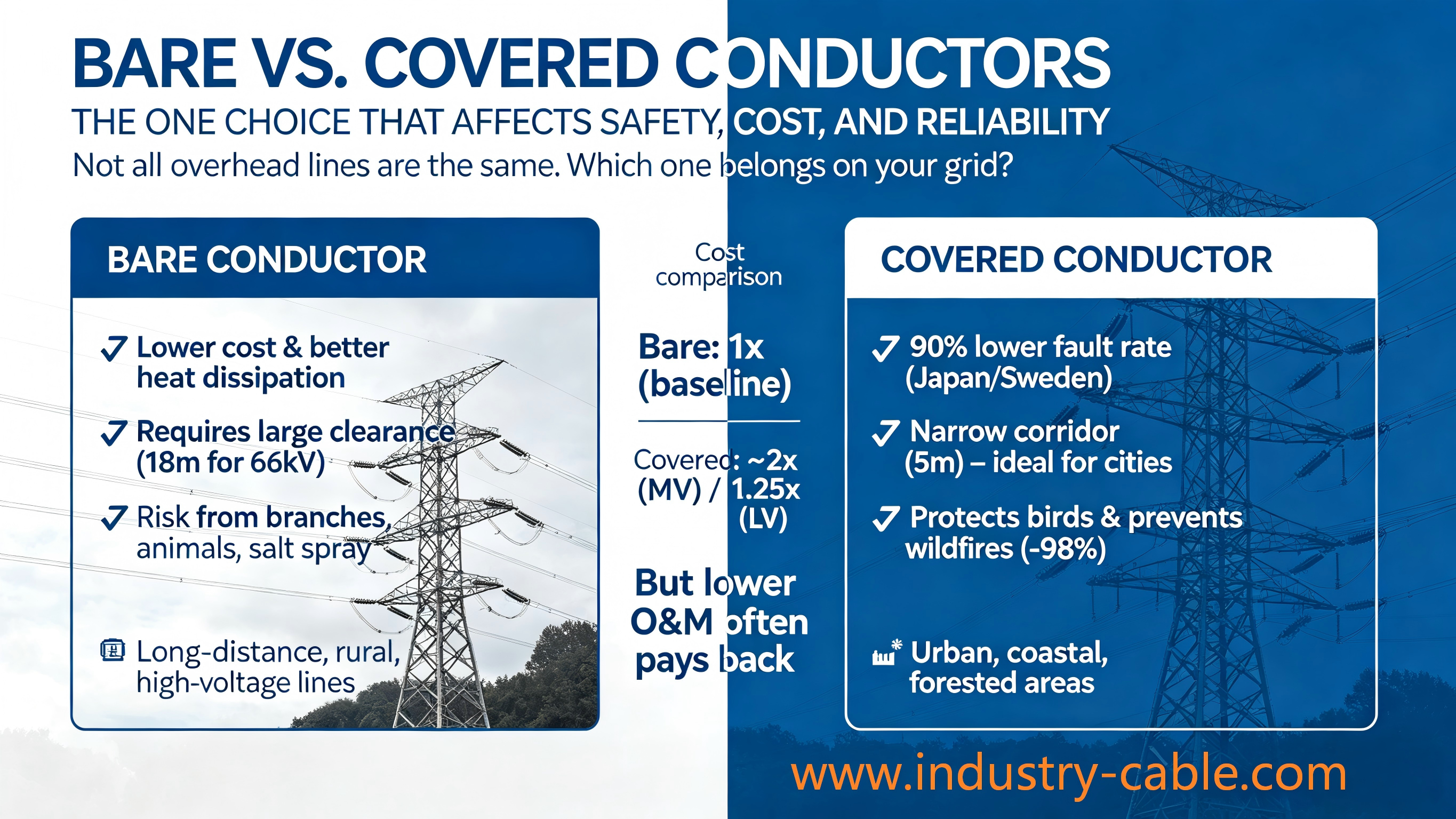 BARE VS. COVERED CONDUCTORS

THE ONE CHOICE THAT AFFECTS SAFETY, COST, AND RELIABILITY

Not all overhead lines are the same. Which one belongs on your grid?

BARE CONDUCTOR

✓ Lower cost & better heat dissipation

✓ Requires large clearance (18m for 66kV)

✓ Risk from branches, animals, salt spray

Long-distance, rural, high-voltage lines

Cost comparison

Bare: 1x (baseline)

Covered: ~2x (MV) / 1.25x (LV)

But lower O&M often pays back

COVERED CONDUCTOR

✓ 90% lower fault rate (Japan/Sweden)

✓ Narrow corridor (5m) – ideal for cities

✓ Protects birds & prevents wildfires (-98%)

Urban, coastal, forested areas

www.industry-cable.com